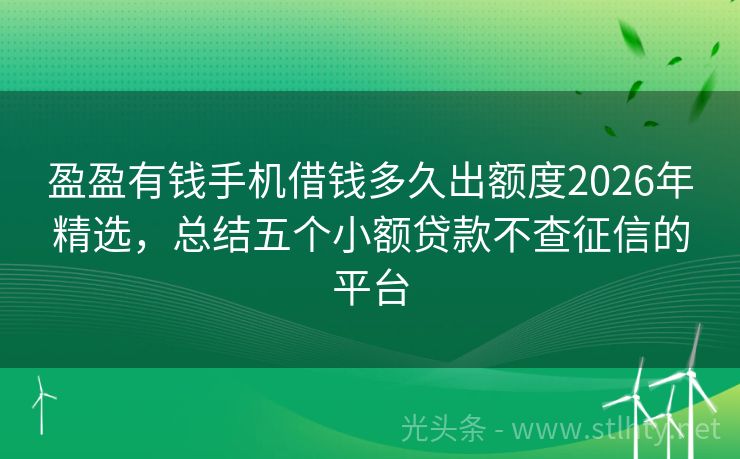 盈盈有钱手机借钱多久出额度2026年精选，总结五个小额贷款不查征信的平台

光头条 - www.stlhty.net